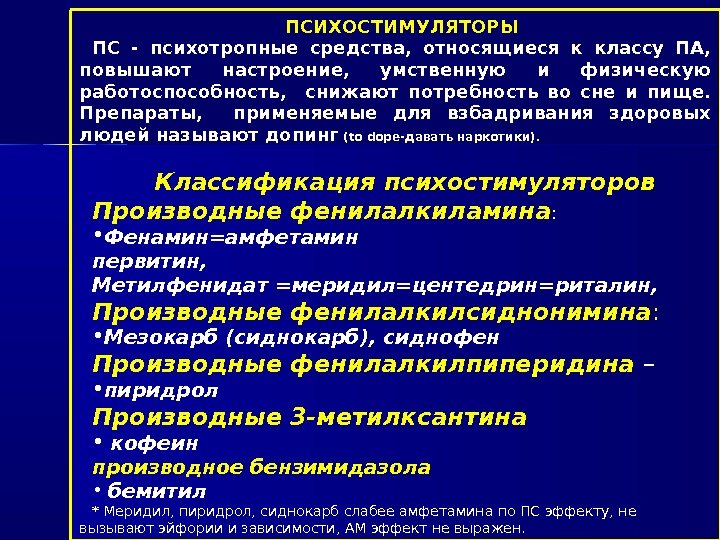 ПСИХОСТИМУЛЯТОРЫ

ПС - психотропные средства, относящиеся к классу ПА, повышают настроение, умственную и физическую работоспособность, снижают потребность во сне и пище. Препараты, применяемые для взбадривания здоровых людей называют допинг (to dope-давать наркотики).

Классификация психостимуляторов

Производные фенилалкиламина:
•Фенамин=амфетамин
первитин,
Метилфенидат =меридил=центедрин=риталин,
Производные фенилалкилсиднонимина:
•Мезокарб (сиднокарб), сиднофен
Производные фенилалкилпиперидина –
•пиридрол
Производные 3-метилксантина
• кофеин
производное бензимидазола
• бемитил

* Меридил, пиридрол, сиднокарб слабее амфетамина по ПС эффекту, не вызывают эйфории и зависимости, АМ эффект не выражен.